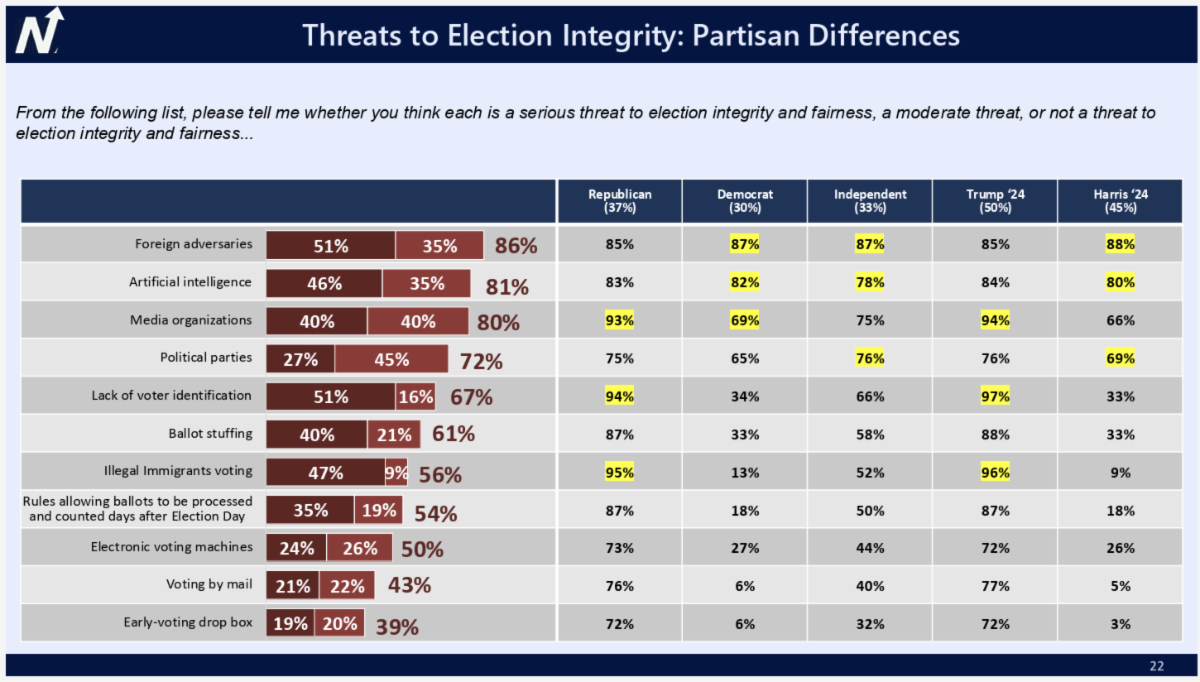 N

Threats to Election Integrity: Partisan Differences

From the following list, please tell me whether you think each is a serious threat to election integrity and fairness, a moderate threat, or not a threat to election integrity and fairness...

| | | Republican (37%) | Democrat (30%) | Independent (33%) | Trump '24 (50%) | Harris '24 (45%) |
|---|---|---|---|---|---|---|
| Foreign adversaries | 51% 35% 86% | 85% | 87% | 87% | 85% | 88% |
| Artificial intelligence | 46% 35% 81% | 83% | 82% | 78% | 84% | 80% |
| Media organizations | 40% 40% 80% | 93% | 69% | 75% | 94% | 66% |
| Political parties | 27% 45% 72% | 75% | 65% | 76% | 76% | 69% |
| Lack of voter identification | 51% 16% 67% | 94% | 34% | 66% | 97% | 33% |
| Ballot stuffing | 40% 21% 61% | 87% | 33% | 58% | 88% | 33% |
| Illegal Immigrants voting | 47% 9% 56% | 95% | 13% | 52% | 96% | 9% |
| Rules allowing ballots to be processed and counted days after Election Day | 35% 19% 54% | 87% | 18% | 50% | 87% | 18% |
| Electronic voting machines | 24% 26% 50% | 73% | 27% | 44% | 72% | 26% |
| Voting by mail | 21% 22% 43% | 76% | 6% | 40% | 77% | 5% |
| Early-voting drop box | 19% 20% 39% | 72% | 6% | 32% | 72% | 3% |

22